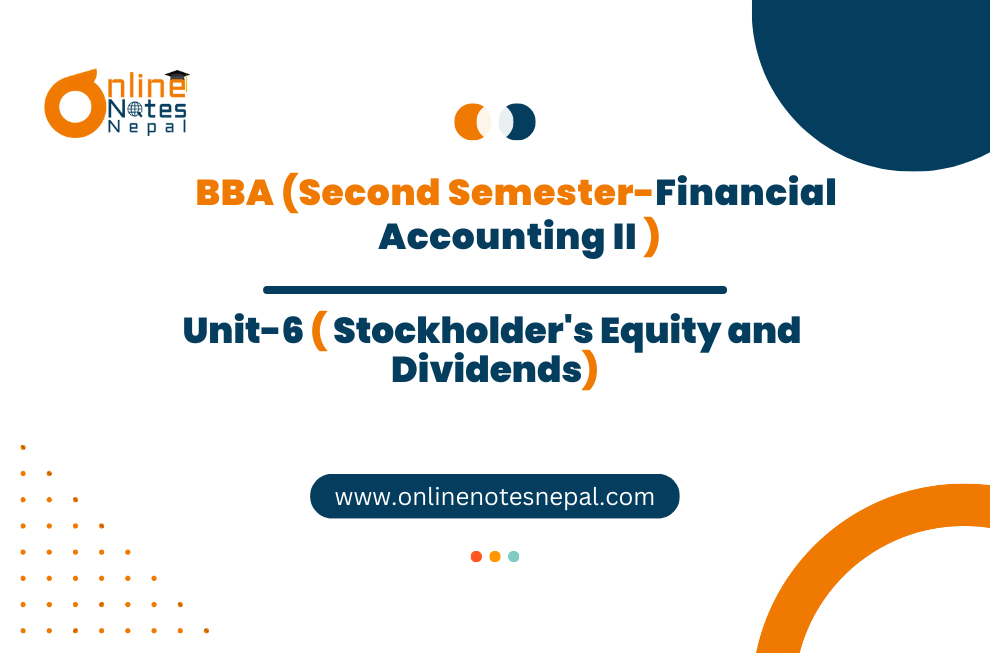 Online Notes Nepal

BBA (Second Semester-Financial Accounting II )

Unit-6 ( Stockholder's Equity and Dividends)

www.onlinenotesnepal.com